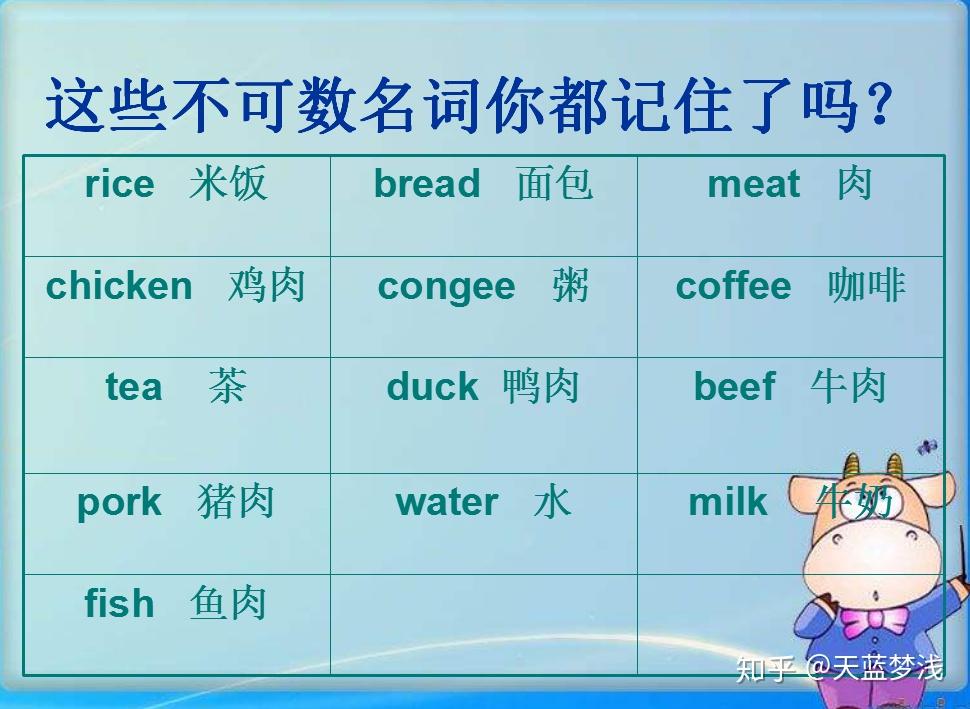 这些不可数名词你都记住了吗？

| rice 米饭 | bread 面包 | meat 肉 |
|---|---|---|
| chicken 鸡肉 | congee 粥 | coffee 咖啡 |
| tea 茶 | duck 鸭肉 | beef 牛肉 |
| pork 猪肉 | water 水 | milk 牛奶 |
| fish 鱼肉 | | |

知乎 @天蓝梦浅